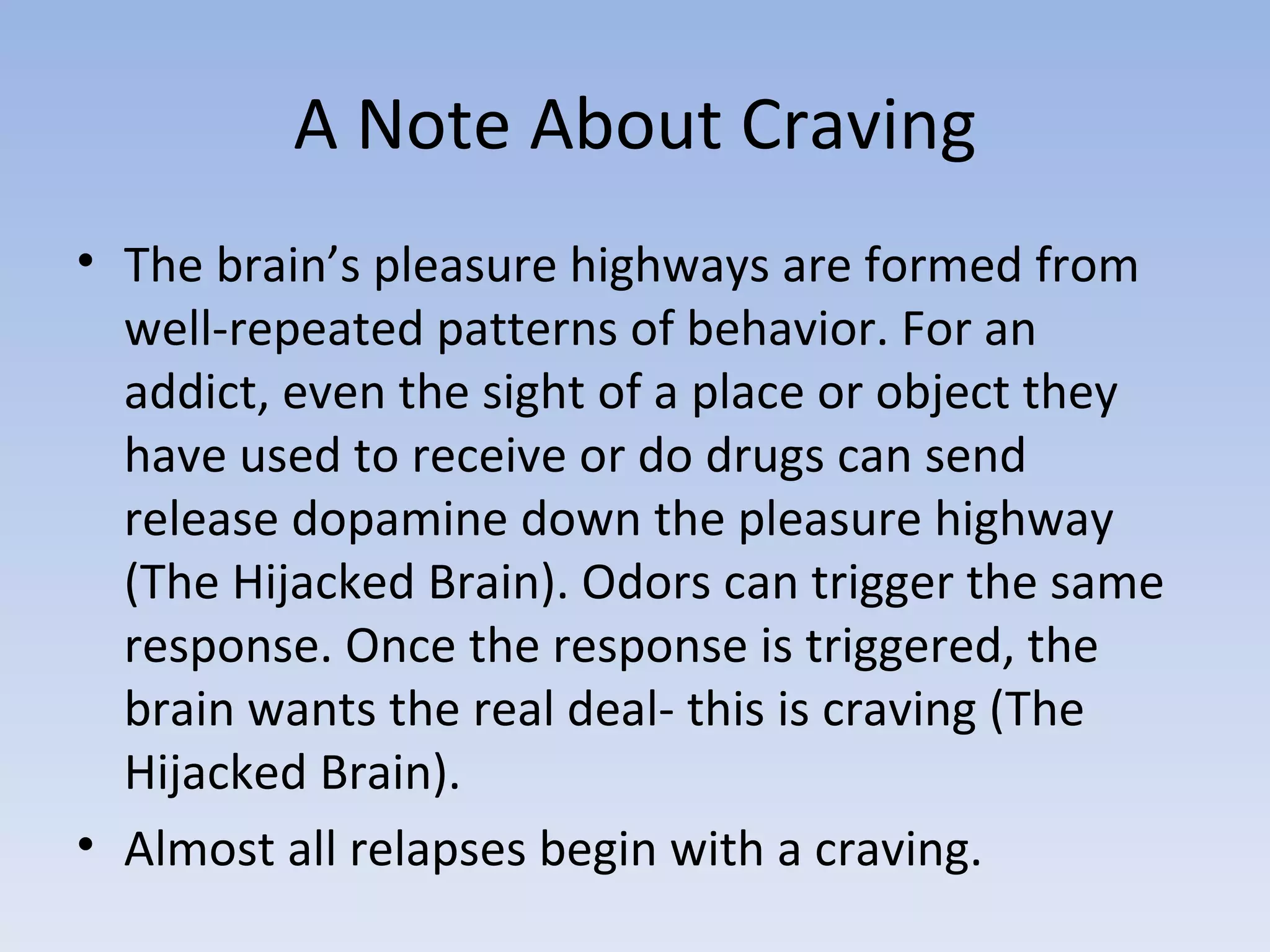 A Note About Craving

• The brain's pleasure highways are formed from well-repeated patterns of behavior. For an addict, even the sight of a place or object they have used to receive or do drugs can send release dopamine down the pleasure highway (The Hijacked Brain). Odors can trigger the same response. Once the response is triggered, the brain wants the real deal- this is craving (The Hijacked Brain).

• Almost all relapses begin with a craving.